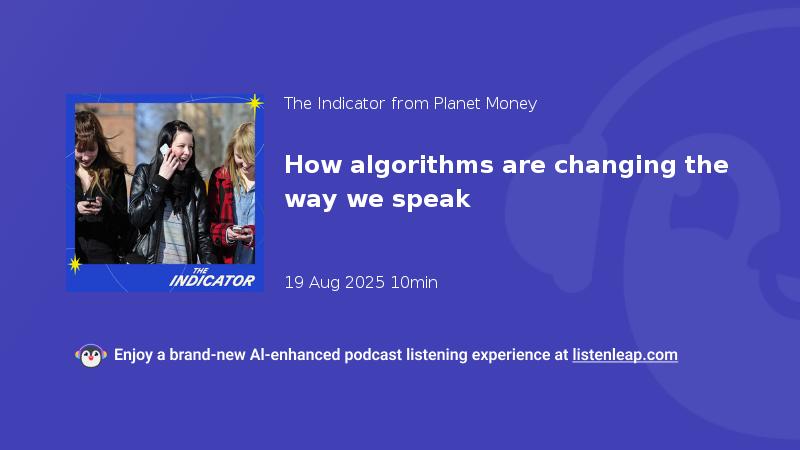 THE INDICATOR

The Indicator from Planet Money

How algorithms are changing the way we speak

19 Aug 2025 10min

Enjoy a brand-new AI-enhanced podcast listening experience at listenleap.com